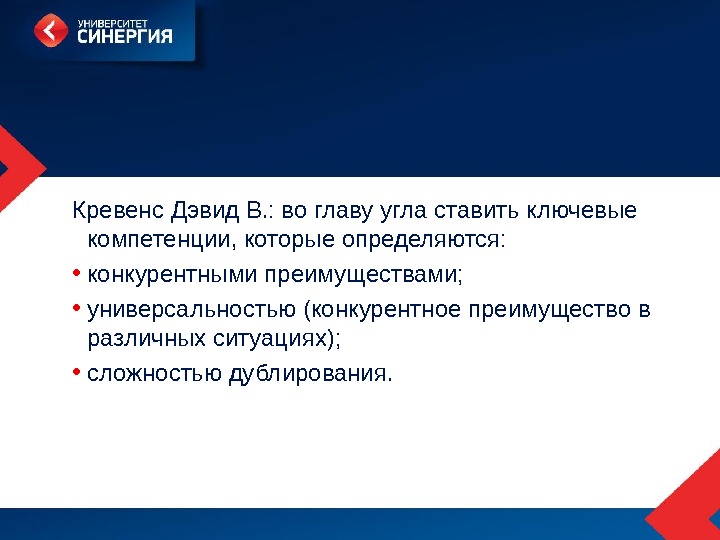 УНИВЕРСИТЕТ
СИНЕРГИЯ

Кревенс Дэвид В.: во главу угла ставить ключевые компетенции, которые определяются:

• конкурентными преимуществами;

• универсальностью (конкурентное преимущество в различных ситуациях);

• сложностью дублирования.